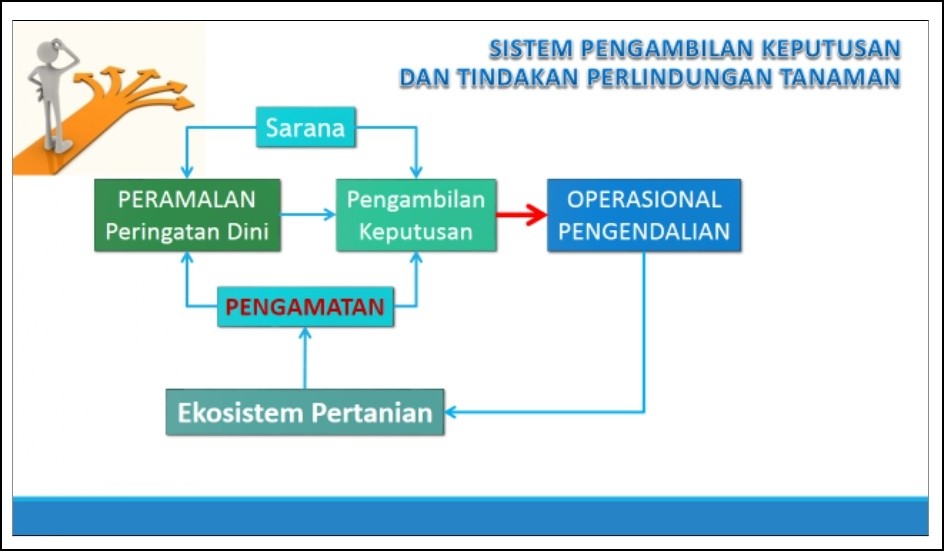 SISTEM PENGAMBILAN KEPUTUSAN
DAN TINDAKAN PERLINDUNGAN TANAMAN

Sarana

PERAMALAN
Peringatan Dini

Pengambilan
Keputusan

OPERASIONAL
PENGENDALIAN

PENGAMATAN

Ekosistem Pertanian